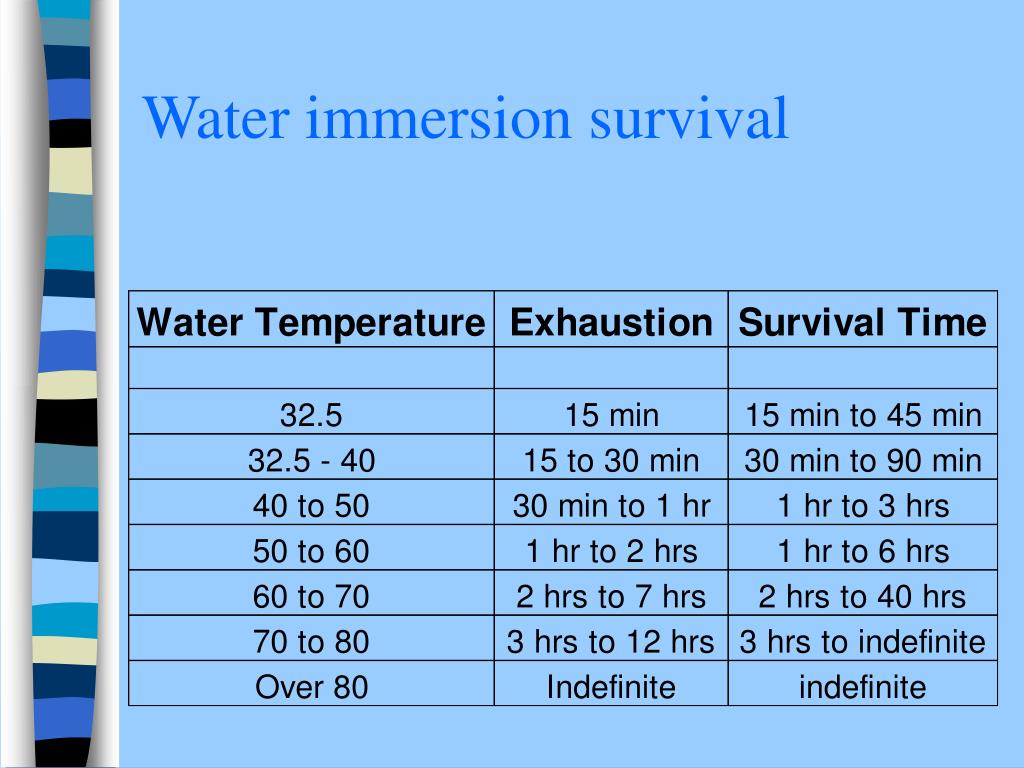 Water immersion survival

| Water Temperature | Exhaustion | Survival Time |
|---|---|---|
| | | |
| 32.5 | 15 min | 15 min to 45 min |
| 32.5 - 40 | 15 to 30 min | 30 min to 90 min |
| 40 to 50 | 30 min to 1 hr | 1 hr to 3 hrs |
| 50 to 60 | 1 hr to 2 hrs | 1 hr to 6 hrs |
| 60 to 70 | 2 hrs to 7 hrs | 2 hrs to 40 hrs |
| 70 to 80 | 3 hrs to 12 hrs | 3 hrs to indefinite |
| Over 80 | Indefinite | indefinite |